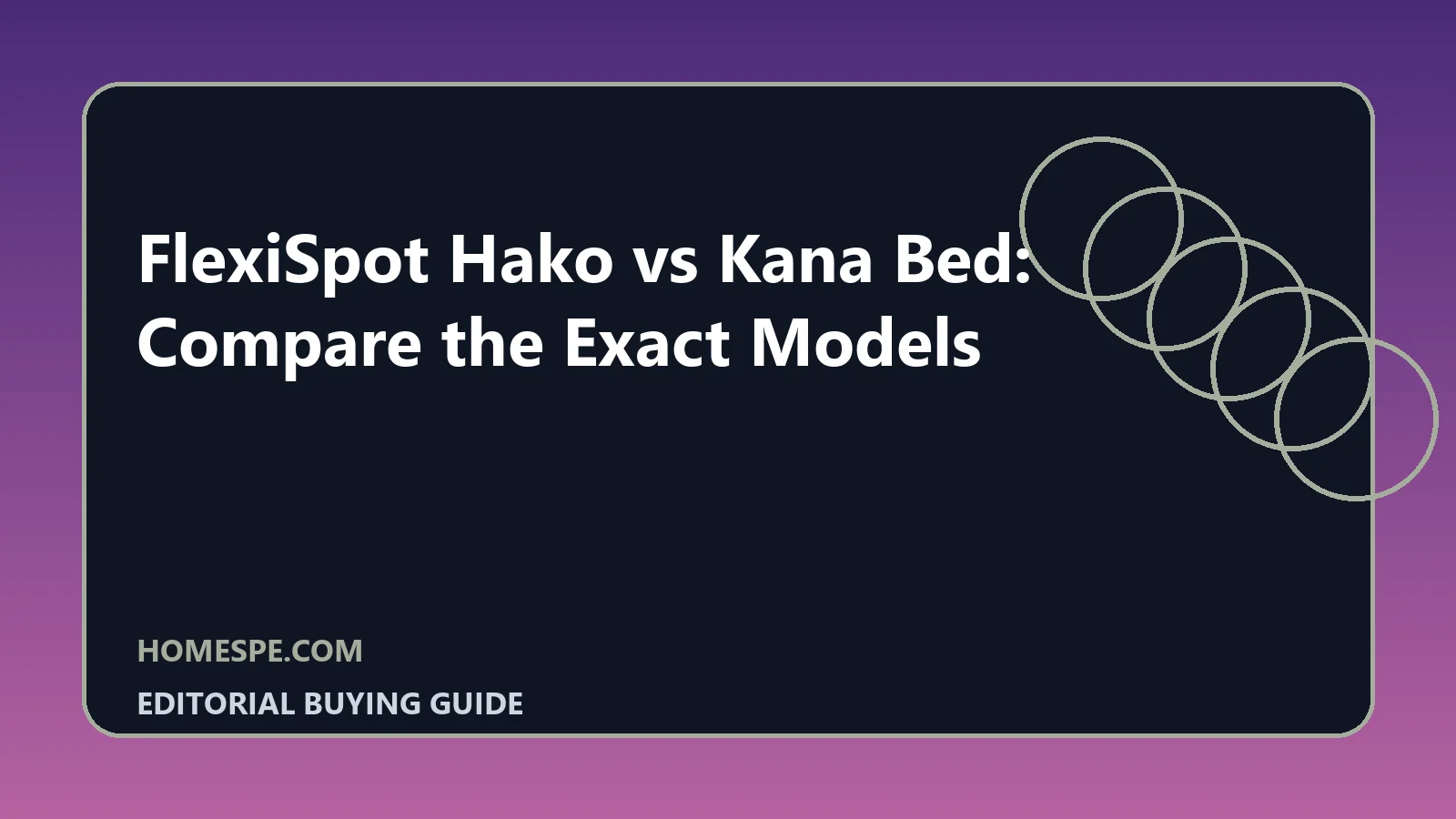 FlexiSpot Hako vs Kana Bed: Compare the Exact Models

HOMESPE.COM

EDITORIAL BUYING GUIDE